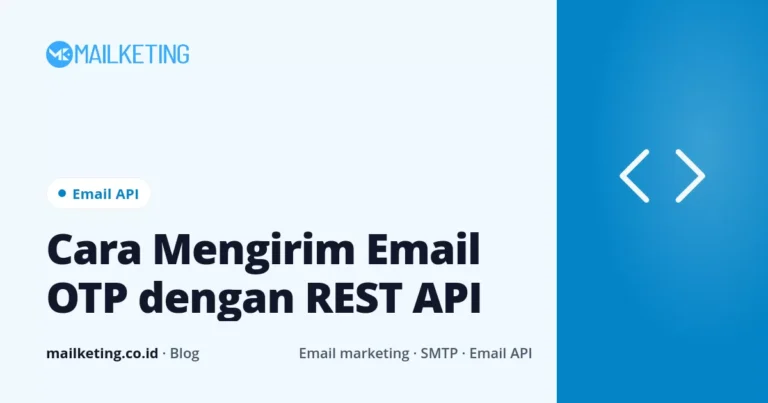 MAILKETING

• Email API

Cara Mengirim Email OTP dengan REST API

mailketing.co.id · Blog

Email marketing · SMTP · Email API